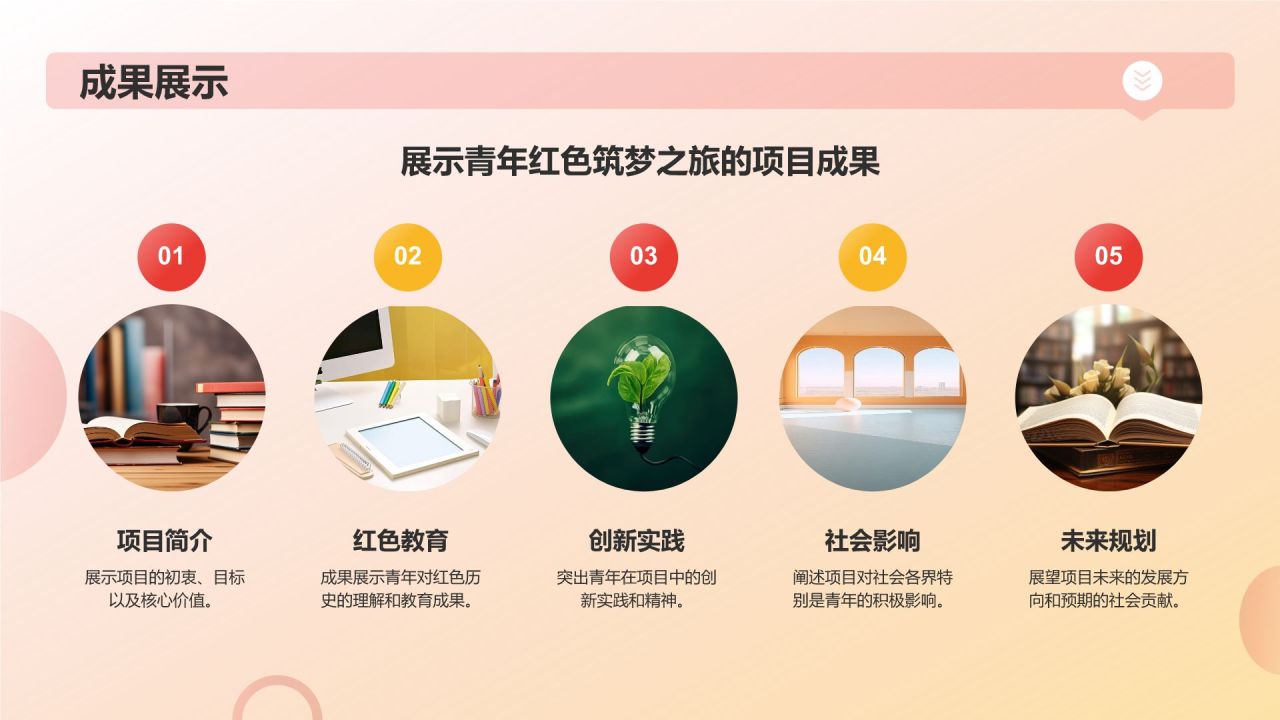 成果展示

展示青年红色筑梦之旅的项目成果

01

项目简介

展示项目的初衷、目标以及核心价值。

02

红色教育

成果展示青年对红色历史的理解和教育成果。

03

创新实践

突出青年在项目中的创新实践和精神。

04

社会影响

阐述项目对社会各界特别是青年的积极影响。

05

未来规划

展望项目未来的发展方向和预期的社会贡献。